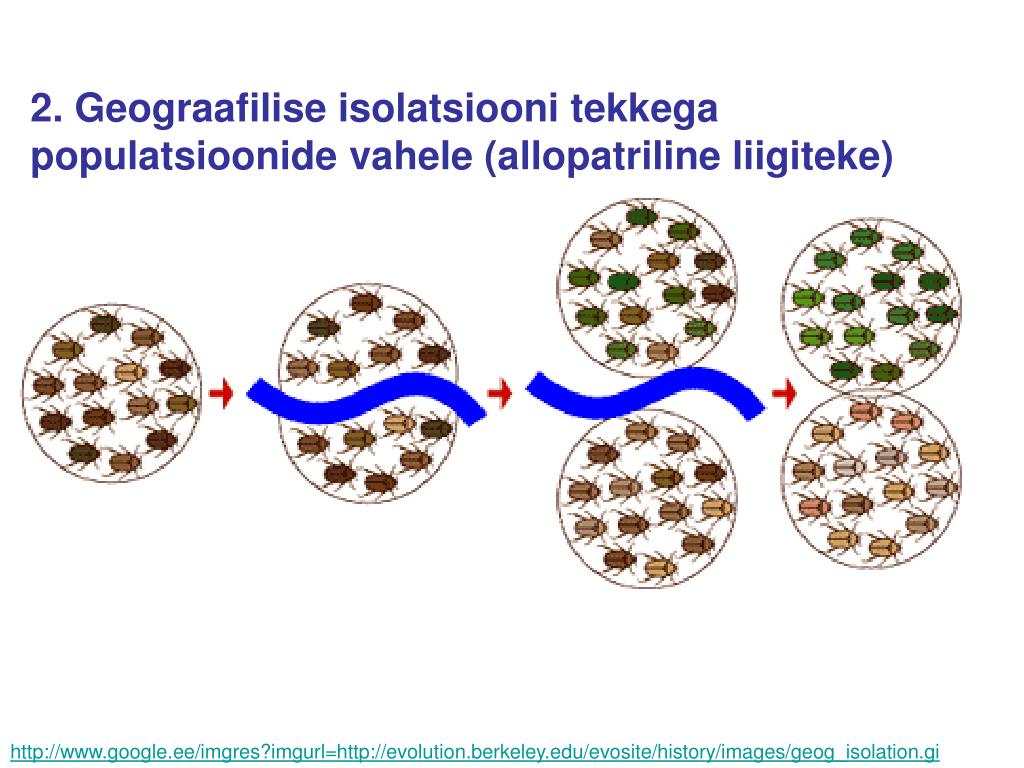 2. Geograafilise isolatsiooni tekkega populatsioonide vahele (allopatriline liigiteke)

http://www.google.ee/imgres?imgurl=http://evolution.berkeley.edu/evosite/history/images/geog_isolation.gi